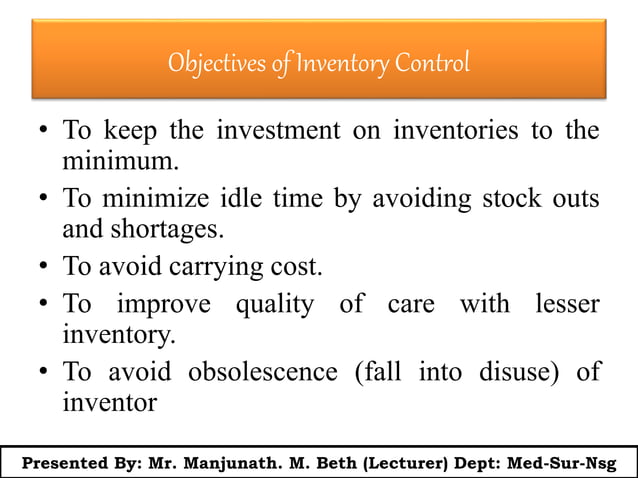 Objectives of Inventory Control

• To keep the investment on inventories to the minimum.

• To minimize idle time by avoiding stock outs and shortages.

• To avoid carrying cost.

• To improve quality of care with lesser inventory.

• To avoid obsolescence (fall into disuse) of inventor

Presented By: Mr. Manjunath. M. Beth (Lecturer) Dept: Med-Sur-Nsg